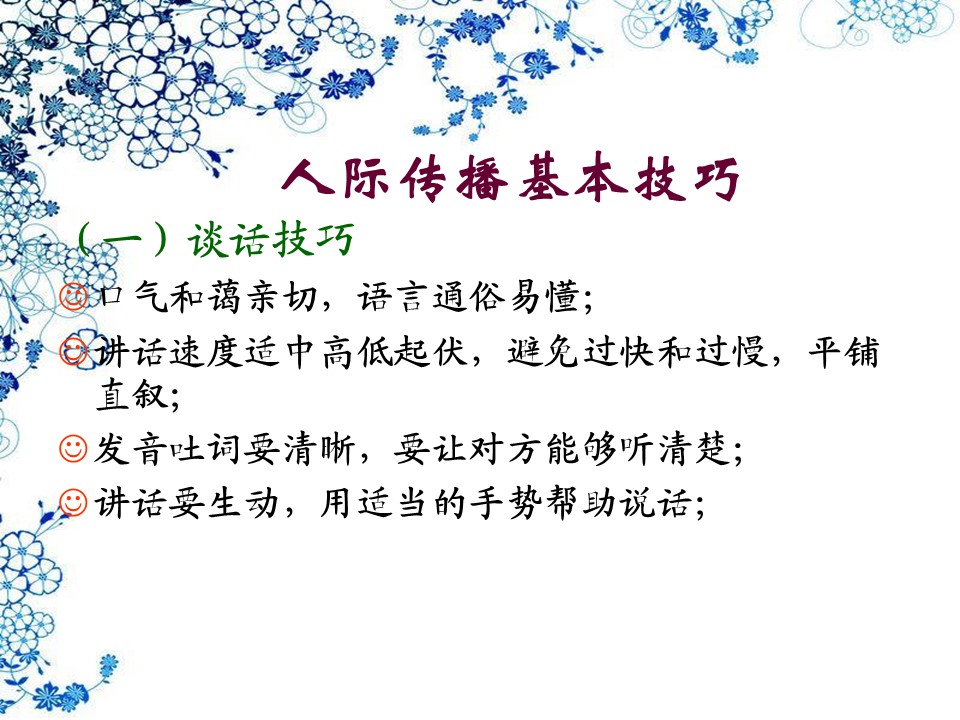 人际传播基本技巧

（一）谈话技巧

☺口气和蔼亲切，语言通俗易懂;

☺讲话速度适中高低起伏，避免过快和过慢，平铺直叙;

☺发音吐词要清晰，要让对方能够听清楚;

☺讲话要生动，用适当的手势帮助说话;